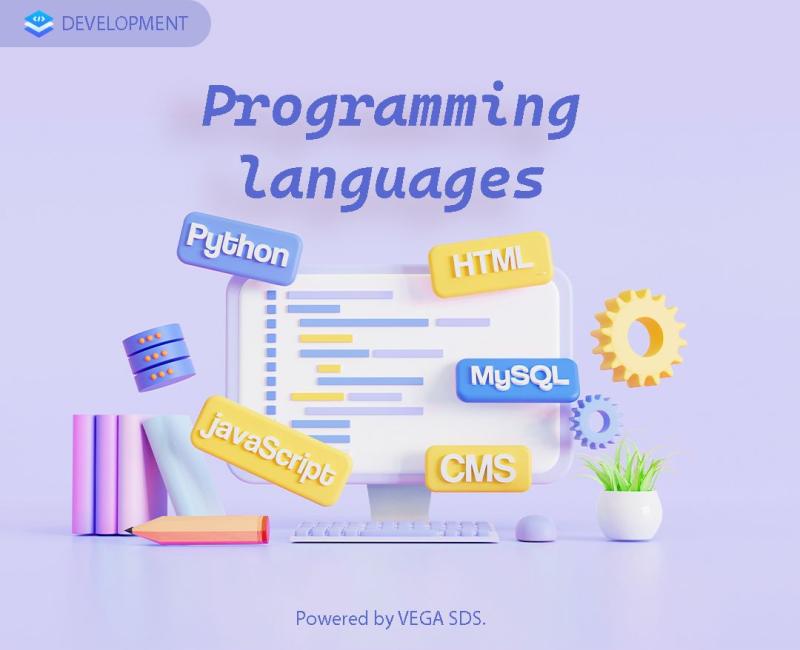 DEVELOPMENT

Programming languages

Python

HTML

MySQL

javaScript

CMS

Powered by VEGA SDS.